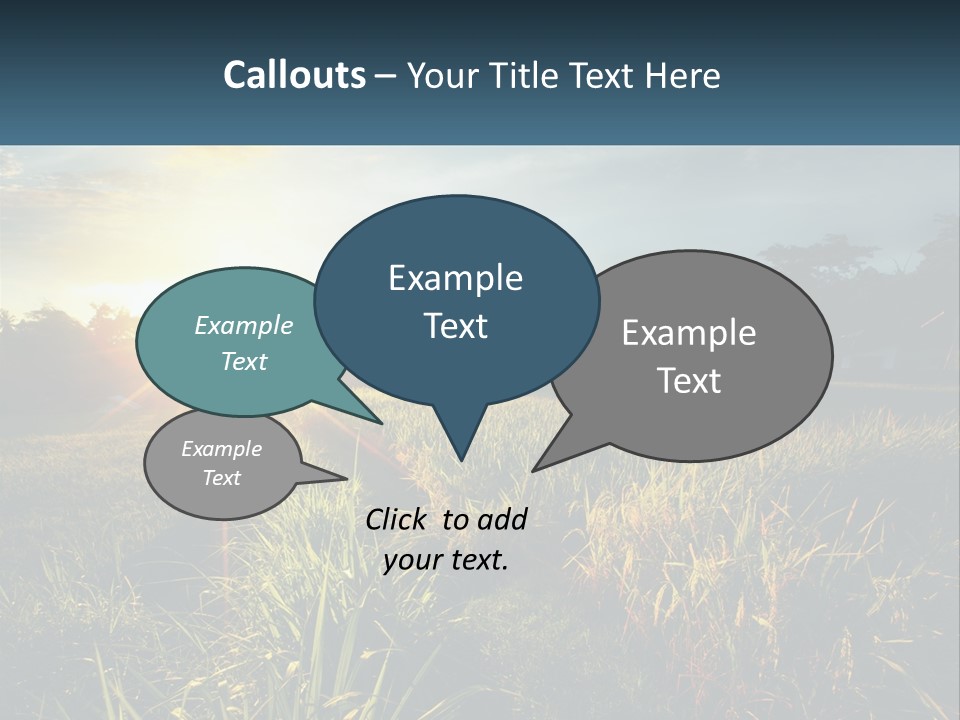 Callouts – Your Title Text Here

Example Text

Example Text

Example Text

Example Text

Click to add your text.